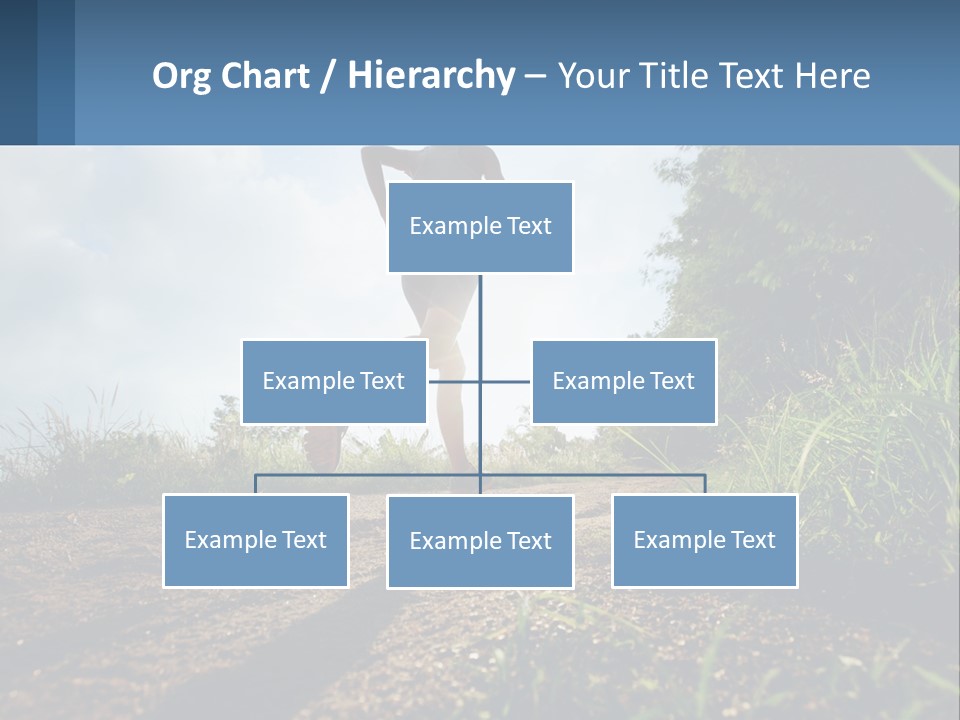 Org Chart / Hierarchy – Your Title Text Here

Example Text

Example Text

Example Text

Example Text

Example Text

Example Text